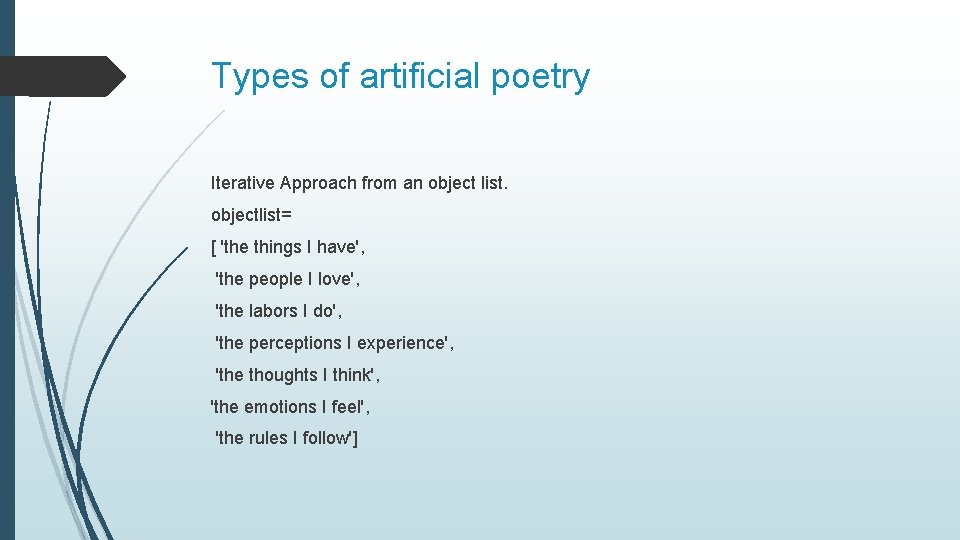 Types of artificial poetry

Iterative Approach from an object list.

objectlist=

[ 'the things I have',

'the people I love',

'the labors I do',

'the perceptions I experience',

'the thoughts I think',

'the emotions I feel',

'the rules I follow']